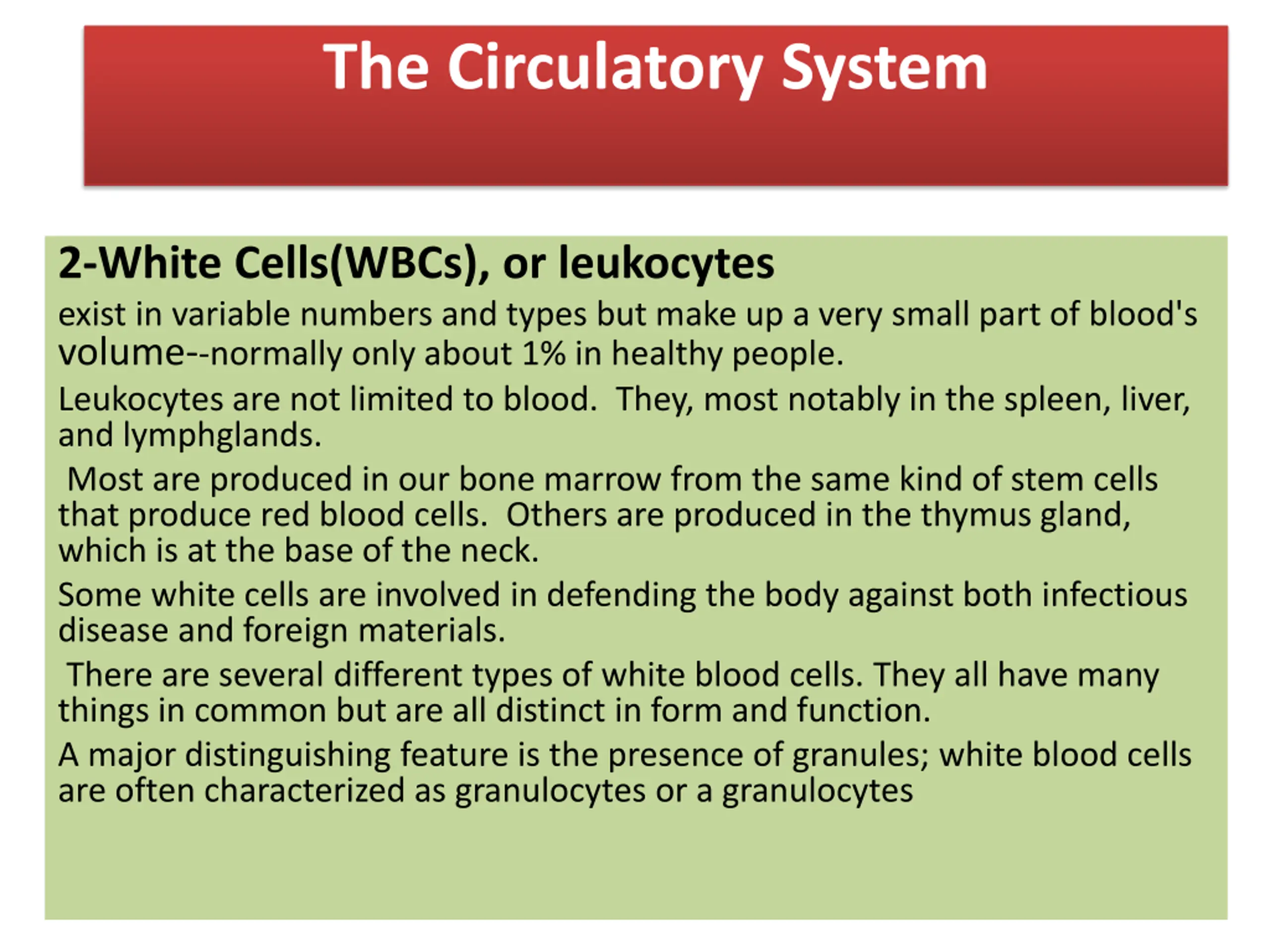 The Circulatory System

2-White Cells(WBCs), or leukocytes

exist in variable numbers and types but make up a very small part of blood's volume--normally only about 1% in healthy people.

Leukocytes are not limited to blood. They, most notably in the spleen, liver, and lymphglands.

Most are produced in our bone marrow from the same kind of stem cells that produce red blood cells. Others are produced in the thymus gland, which is at the base of the neck.

Some white cells are involved in defending the body against both infectious disease and foreign materials.

There are several different types of white blood cells. They all have many things in common but are all distinct in form and function.

A major distinguishing feature is the presence of granules; white blood cells are often characterized as granulocytes or a granulocytes